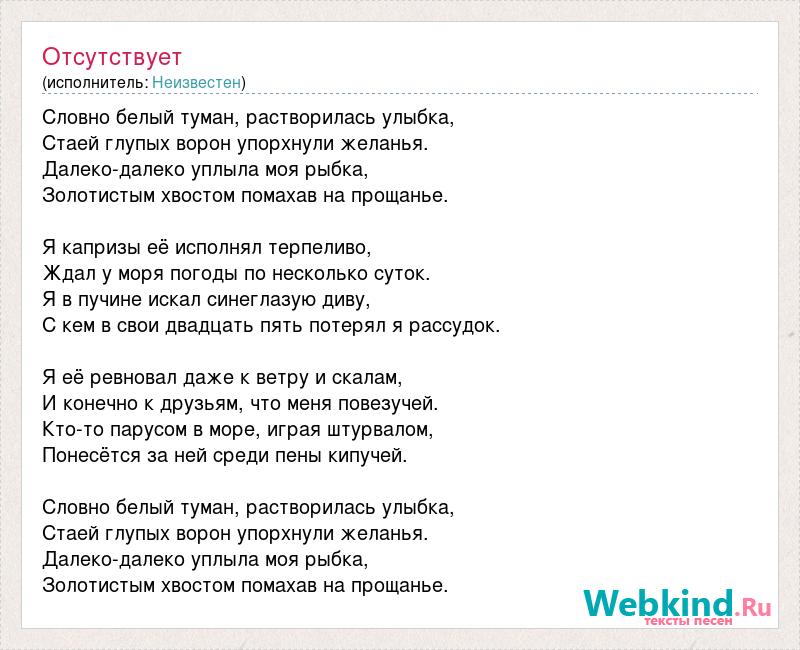 Отсутствует
(исполнитель: Неизвестен)

Словно белый туман, растворилась улыбка,
Стаей глупых ворон упорхнули желанья.
Далеко-далеко уплыла моя рыбка,
Золотистым хвостом помахав на прощанье.

Я капризы её исполнял терпеливо,
Ждал у моря погоды по несколько суток.
Я в пучине искал синеглазую диву,
С кем в свои двадцать пять потерял я рассудок.

Я её ревновал даже к ветру и скалам,
И конечно к друзьям, что меня повезучей.
Кто-то парусом в море, играя штурвалом,
Понесётся за ней среди пены кипучей.

Словно белый туман, растворилась улыбка,
Стаей глупых ворон упорхнули желанья.
Далеко-далеко уплыла моя рыбка,
Золотистым хвостом помахав на прощанье.

Webkind.Ru
тексты песен